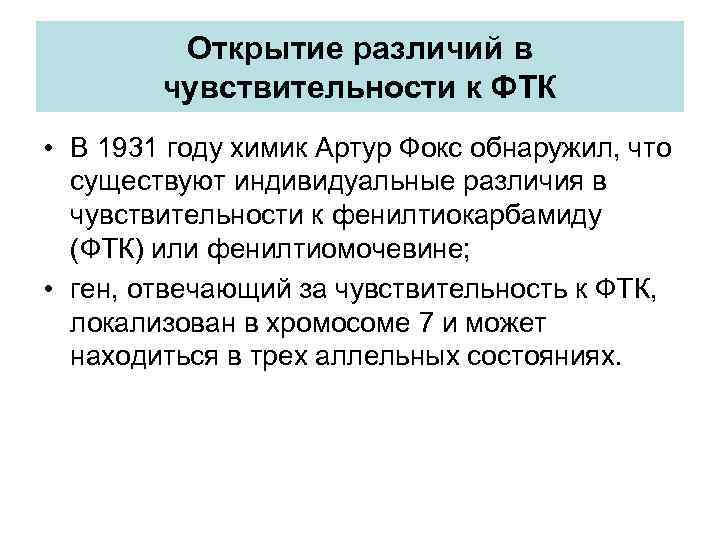 Открытие различий в чувствительности к ФТК

• В 1931 году химик Артур Фокс обнаружил, что существуют индивидуальные различия в чувствительности к фенилтиокарбамиду (ФТК) или фенилтиомочевине;

• ген, отвечающий за чувствительность к ФТК, локализован в хромосоме 7 и может находиться в трех аллельных состояниях.